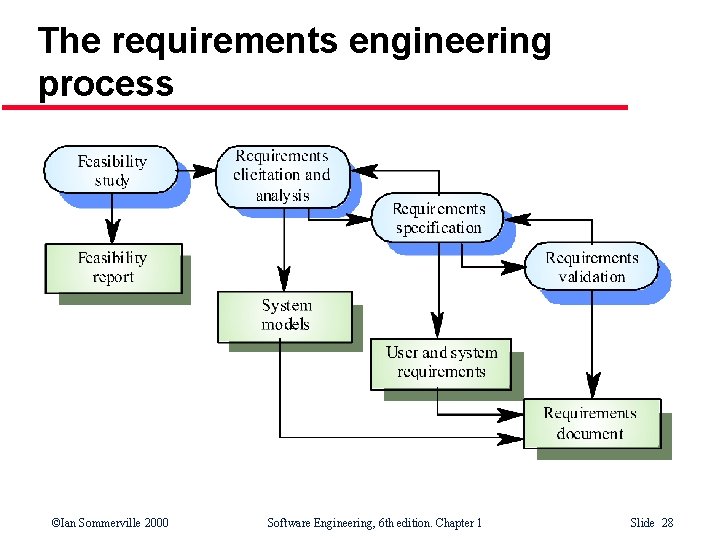 The requirements engineering process

Feasibility study

Requirements elicitation and analysis

Requirements specification

Requirements validation

Feasibility report

System models

User and system requirements

Requirements document

©Ian Sommerville 2000

Software Engineering, 6th edition. Chapter 1

Slide 28